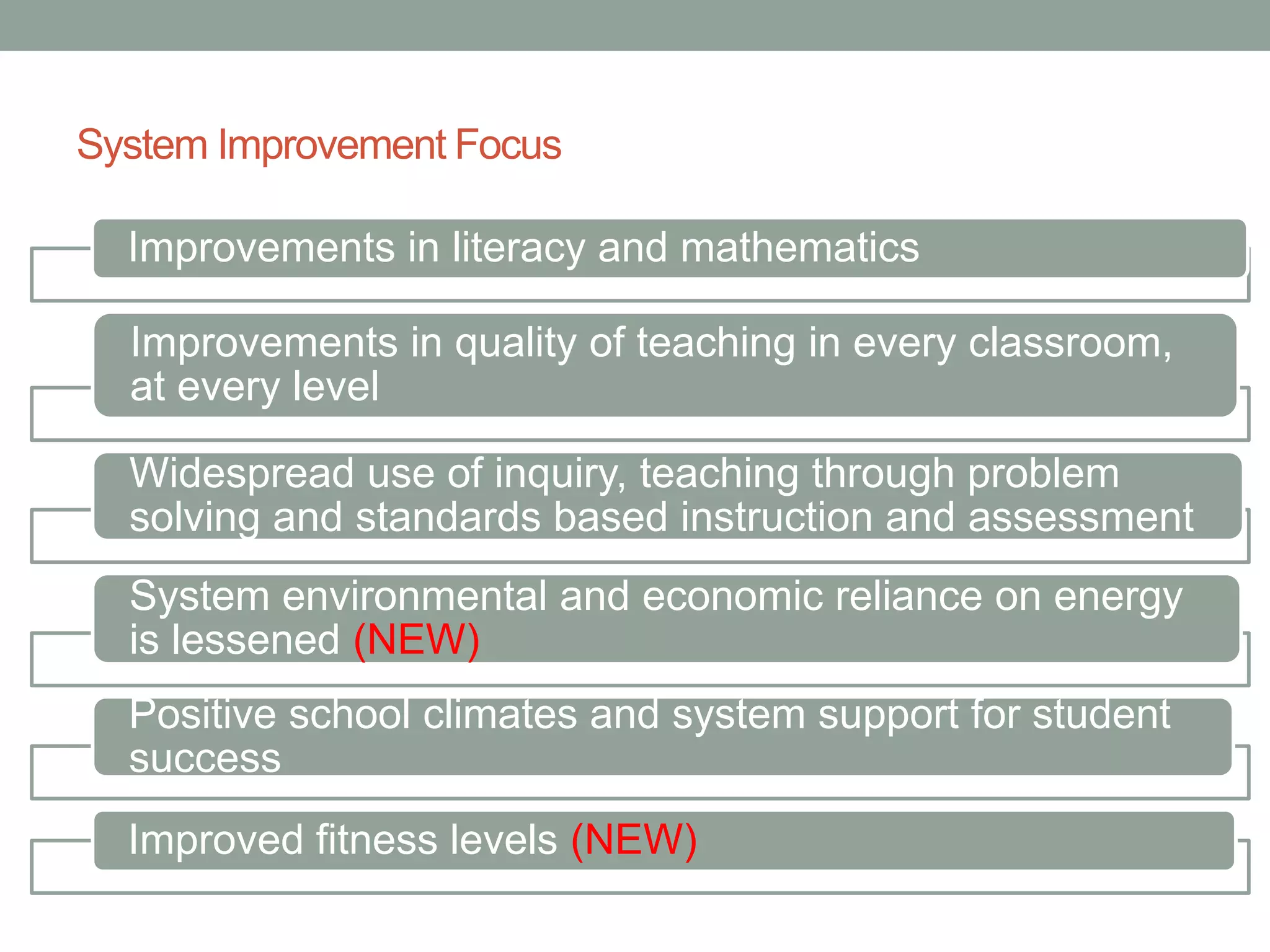 System Improvement Focus

Improvements in literacy and mathematics

Improvements in quality of teaching in every classroom, at every level

Widespread use of inquiry, teaching through problem solving and standards based instruction and assessment

System environmental and economic reliance on energy is lessened (NEW)

Positive school climates and system support for student success

Improved fitness levels (NEW)